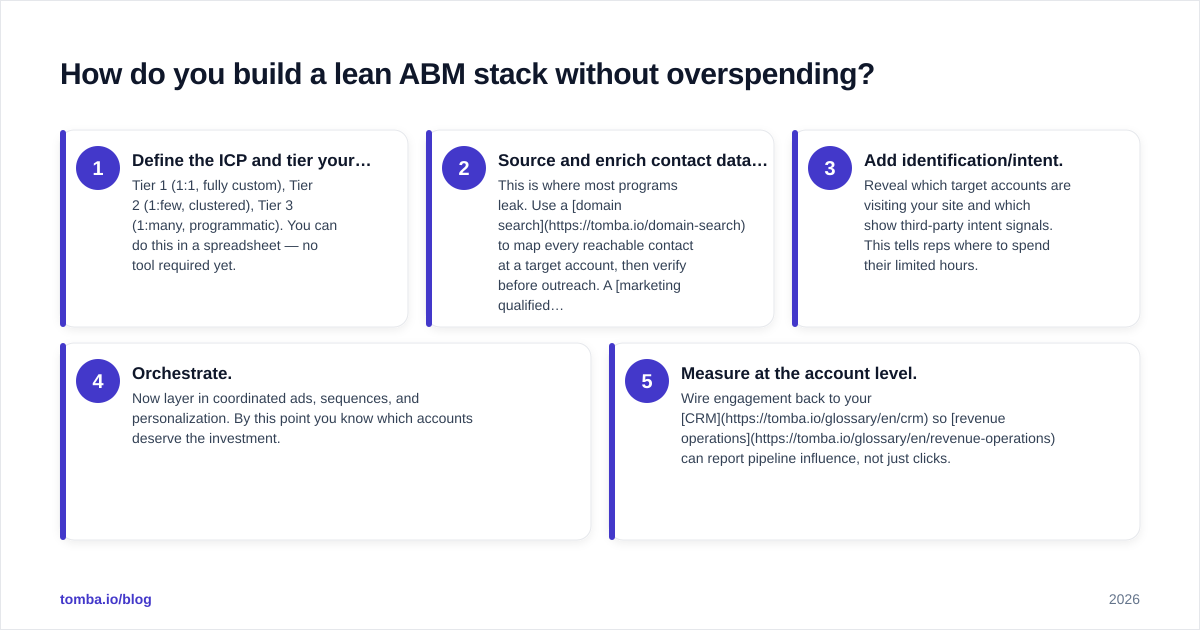 How do you build a lean ABM stack without overspending?

1
Define the ICP and tier your…
Tier 1 (1:1, fully custom), Tier 2 (1:few, clustered), Tier 3 (1:many, programmatic). You can do this in a spreadsheet — no tool required yet.

2
Source and enrich contact data…
This is where most programs leak. Use a [domain search](https://tomba.io/domain-search) to map every reachable contact at a target account, then verify before outreach. A [marketing qualified…

3
Add identification/intent.
Reveal which target accounts are visiting your site and which show third-party intent signals. This tells reps where to spend their limited hours.

4
Orchestrate.
Now layer in coordinated ads, sequences, and personalization. By this point you know which accounts deserve the investment.

5
Measure at the account level.
Wire engagement back to your [CRM](https://tomba.io/glossary/en/crm) so [revenue operations](https://tomba.io/glossary/en/revenue-operations) can report pipeline influence, not just clicks.

tomba.io/blog

2026